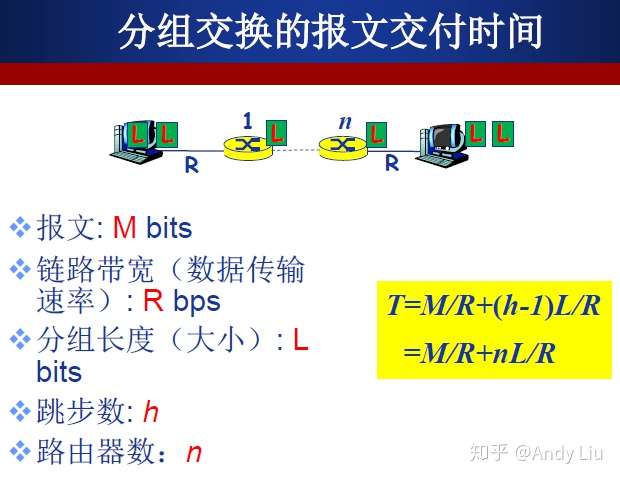 分组交换的报文交付时间

L L 1 L n L L L
R R

❖ 报文: M bits
❖ 链路带宽（数据传输速率）: R bps
❖ 分组长度（大小）: L bits
❖ 跳步数: $h$
❖ 路由器数: $n$

$T=M/R+(h-1)L/R$
$=M/R+nL/R$

知乎 @Andy Liu